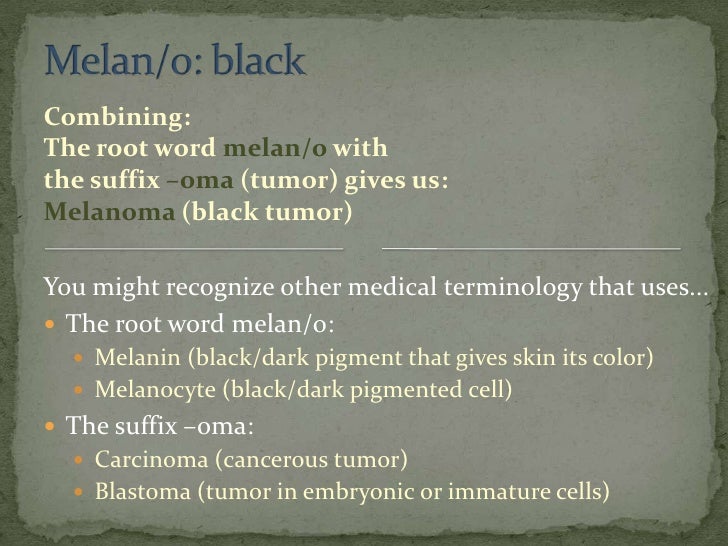 Melan/o: black

Combining:
The root word melan/o with the suffix –oma (tumor) gives us:
Melanoma (black tumor)

You might recognize other medical terminology that uses…
- The root word melan/o:
  - Melanin (black/dark pigment that gives skin its color)
  - Melanocyte (black/dark pigmented cell)
- The suffix –oma:
  - Carcinoma (cancerous tumor)
  - Blastoma (tumor in embryonic or immature cells)